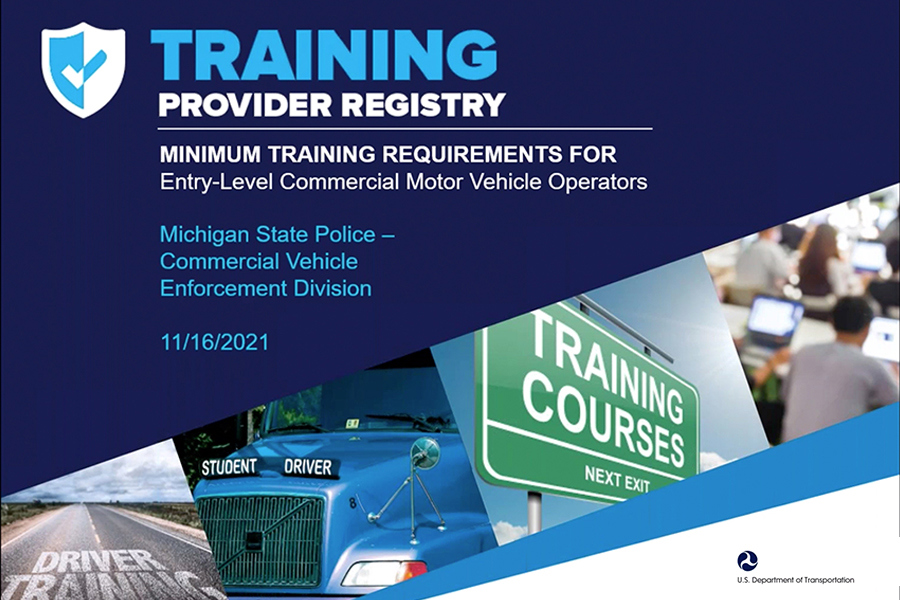 TRAINING
PROVIDER REGISTRY

MINIMUM TRAINING REQUIREMENTS FOR
Entry-Level Commercial Motor Vehicle Operators

Michigan State Police – Commercial Vehicle Enforcement Division

11/16/2021

DRIVER TRAINING

STUDENT DRIVER

TRAINING COURSES
NEXT EXIT

U.S. Department of Transportation